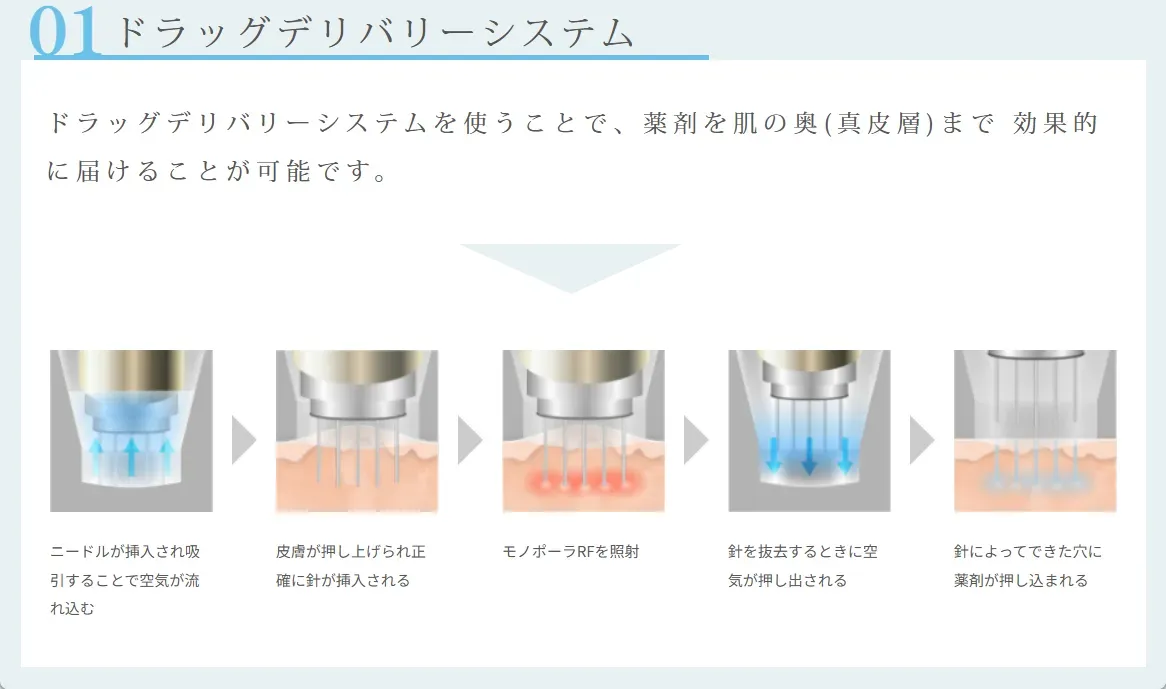 01 ドラッグデリバリーシステム

ドラッグデリバリーシステムを使うことで、薬剤を肌の奥(真皮層)まで 効果的に届けることが可能です。

ニードルが挿入され吸引することで空気が流れ込む

皮膚が押し上げられ正確に針が挿入される

モノポーラRFを照射

針を抜去するときに空気が押し出される

針によってできた穴に薬剤が押し込まれる